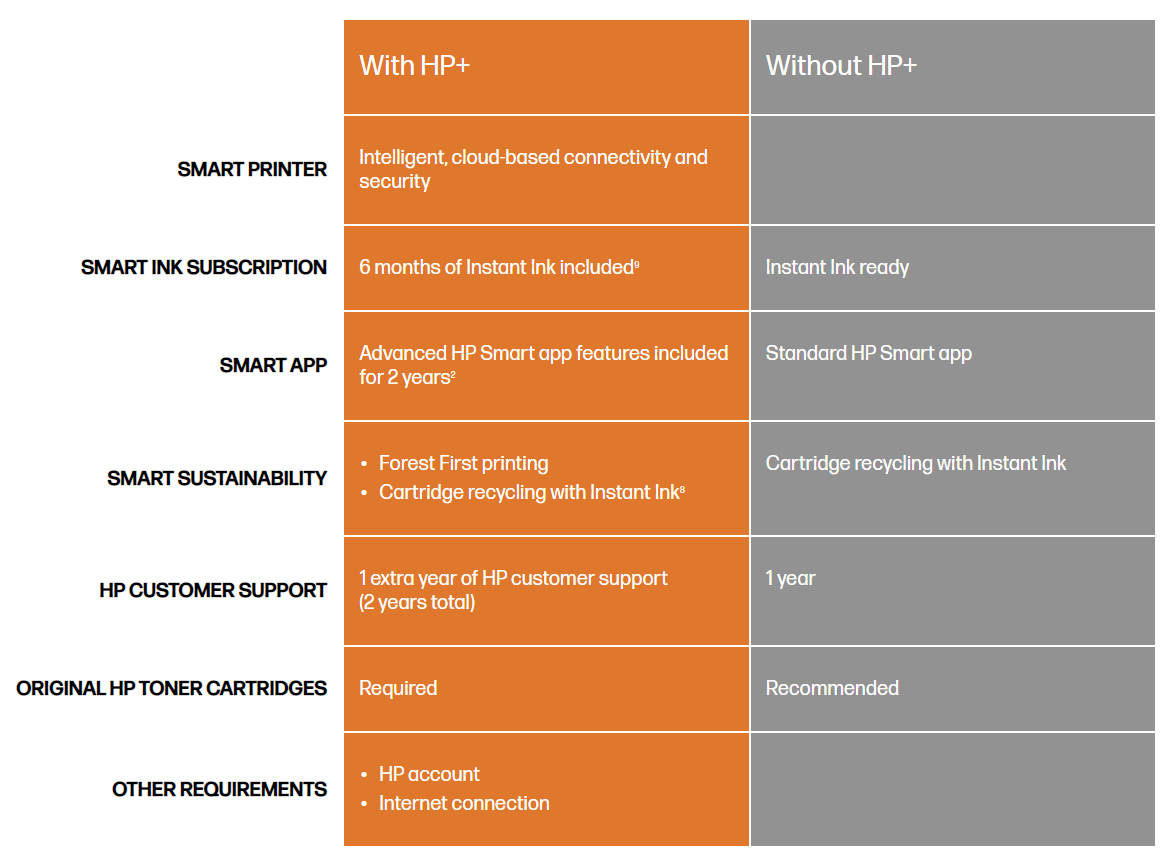 | | With HP+ | Without HP+ |
|---|---|---|
| SMART PRINTER | Intelligent, cloud-based connectivity and security | |
| SMART INK SUBSCRIPTION | 6 months of Instant Ink included$^9$ | Instant Ink ready |
| SMART APP | Advanced HP Smart app features included for 2 years$^2$ | Standard HP Smart app |
| SMART SUSTAINABILITY | • Forest First printing • Cartridge recycling with Instant Ink$^8$ | Cartridge recycling with Instant Ink |
| HP CUSTOMER SUPPORT | 1 extra year of HP customer support (2 years total) | 1 year |
| ORIGINAL HP TONER CARTRIDGES | Required | Recommended |
| OTHER REQUIREMENTS | • HP account • Internet connection | |